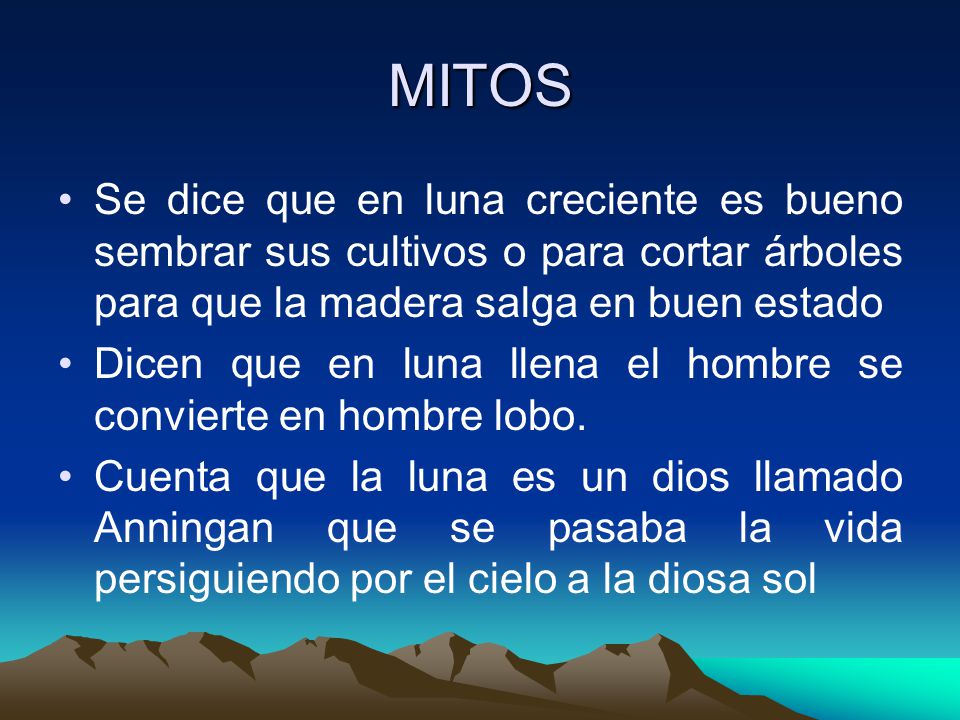 MITOS

• Se dice que en luna creciente es bueno sembrar sus cultivos o para cortar árboles para que la madera salga en buen estado

• Dicen que en luna llena el hombre se convierte en hombre lobo.

• Cuenta que la luna es un dios llamado Anningan que se pasaba la vida persiguiendo por el cielo a la diosa sol